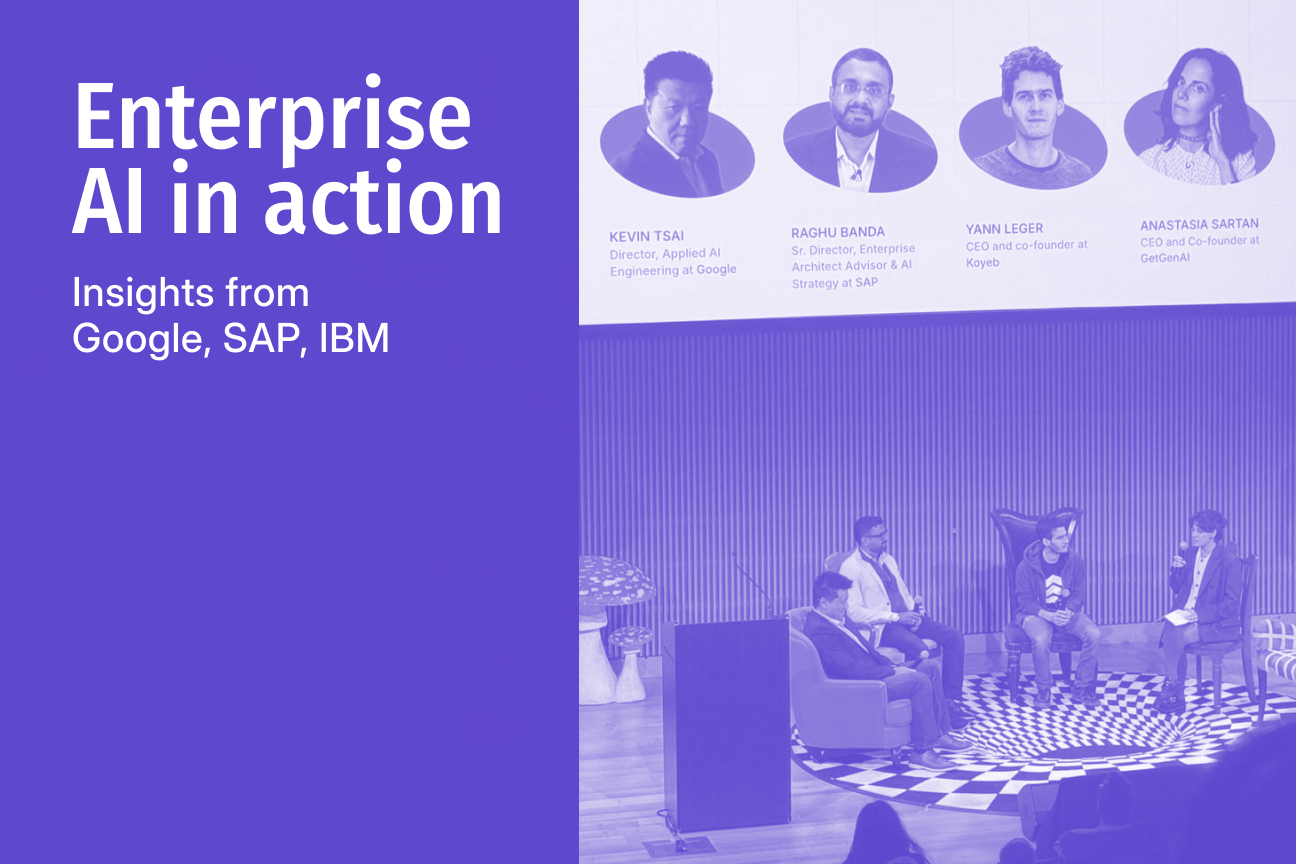 Enterprise AI in action

Insights from Google, SAP, IBM

KEVIN TSAI
Director, Applied AI Engineering at Google

RAGHU BANDA
Sr. Director, Enterprise Architect Advisor & AI Strategy at SAP

YANN LEGER
CEO and co-founder at Koyeb

ANASTASIA SARTAN
CEO and Co-founder at GetGenAI